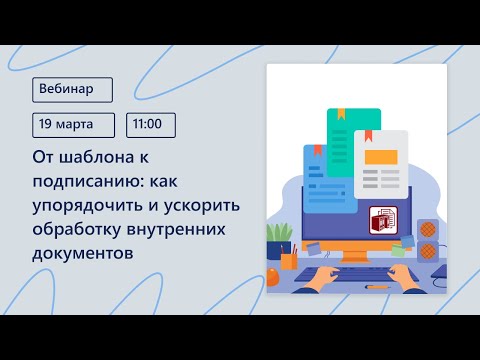 Вебинар

19 марта

11:00

От шаблона к подписанию: как упорядочить и ускорить обработку внутренних документов